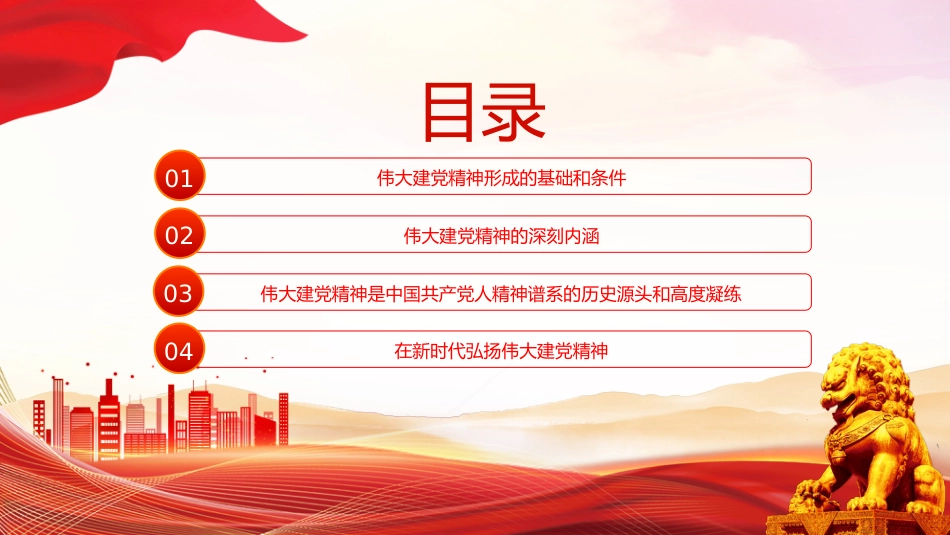 目录

01 伟大建党精神形成的基础和条件

02 伟大建党精神的深刻内涵

03 伟大建党精神是中国共产党人精神谱系的历史源头和高度凝练

04 在新时代弘扬伟大建党精神